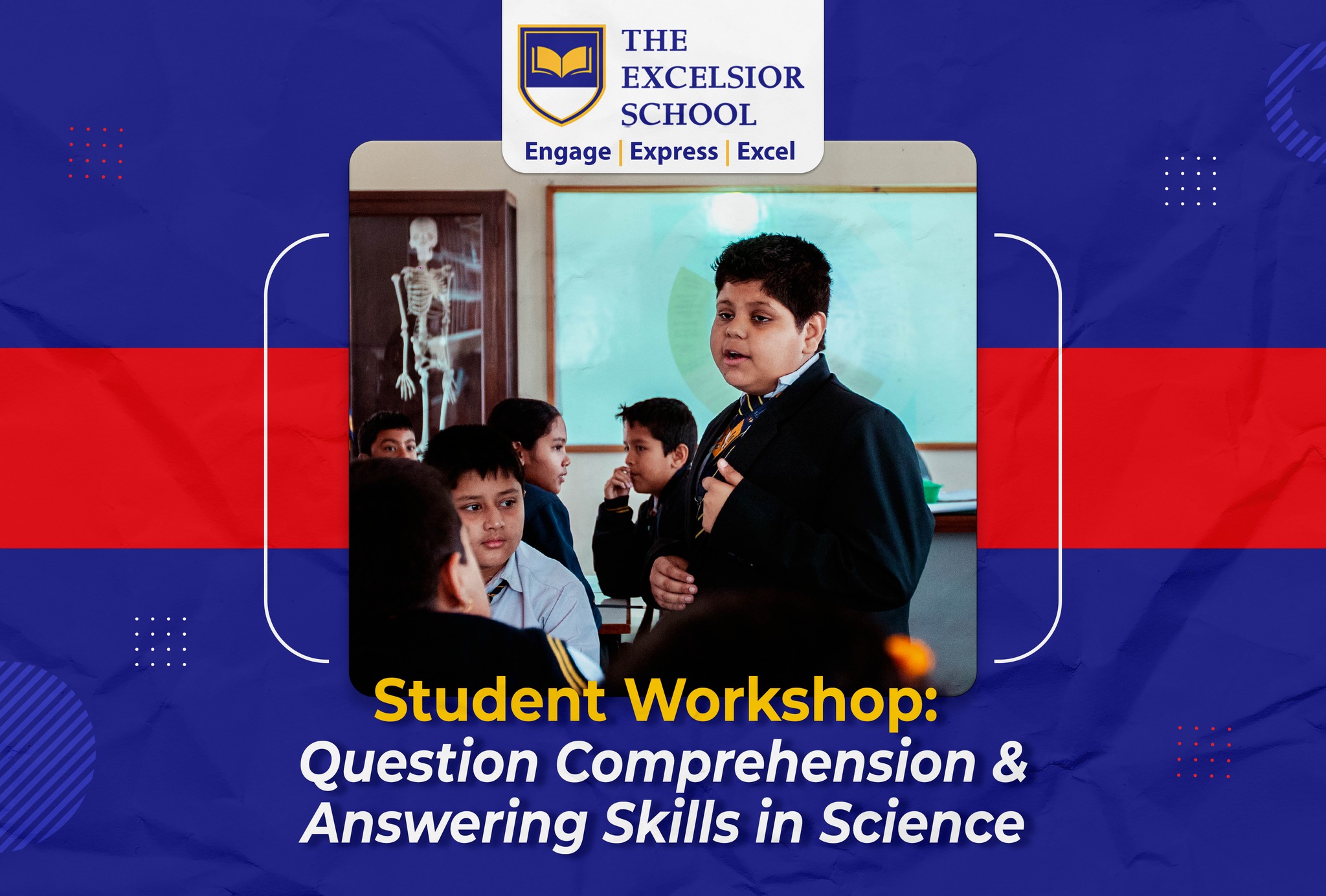 THE EXCELSIOR SCHOOL
Engage | Express | Excel

Student Workshop:
Question Comprehension & Answering Skills in Science